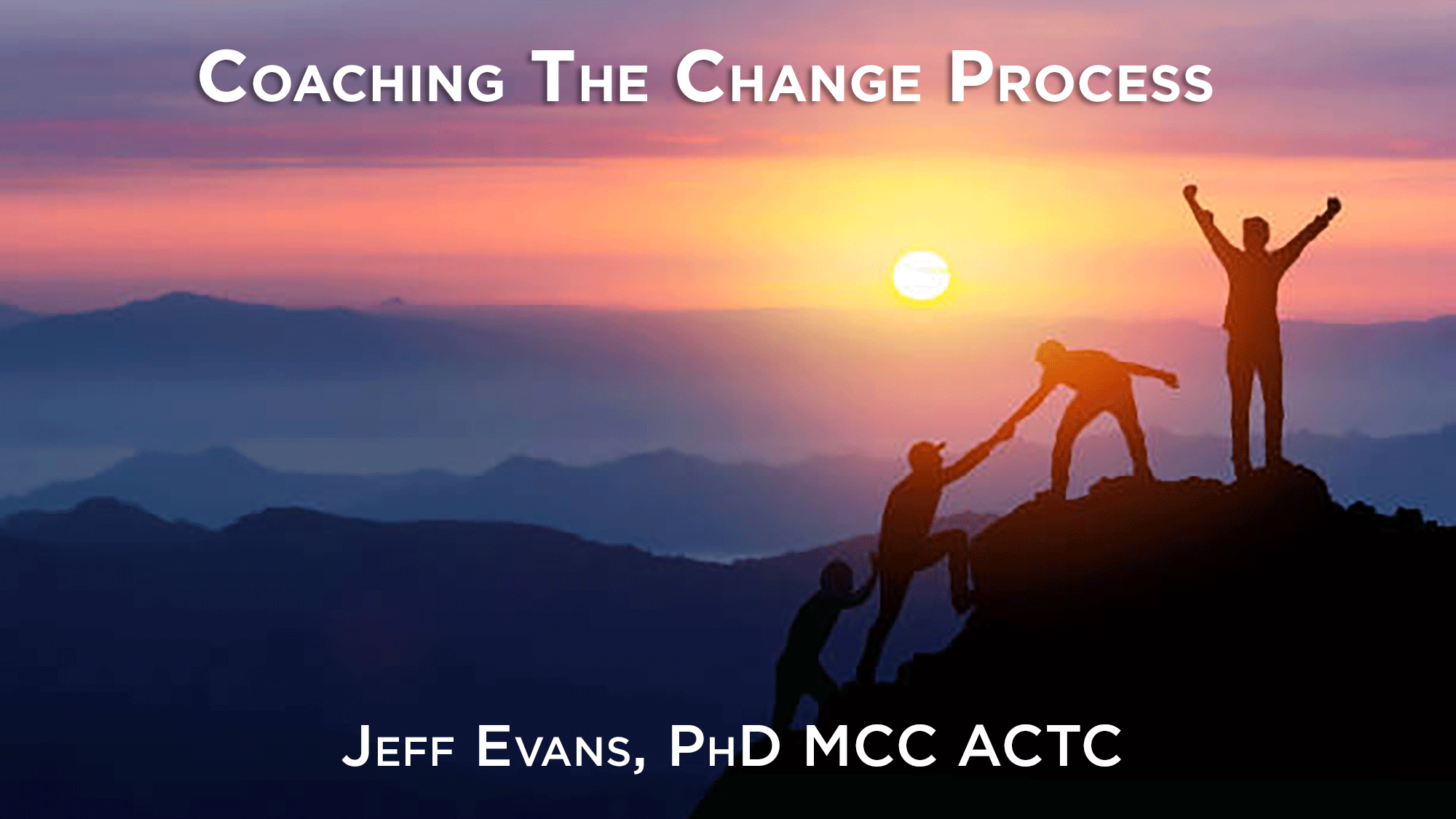 Coaching The Change Process

Jeff Evans, PhD MCC ACTC